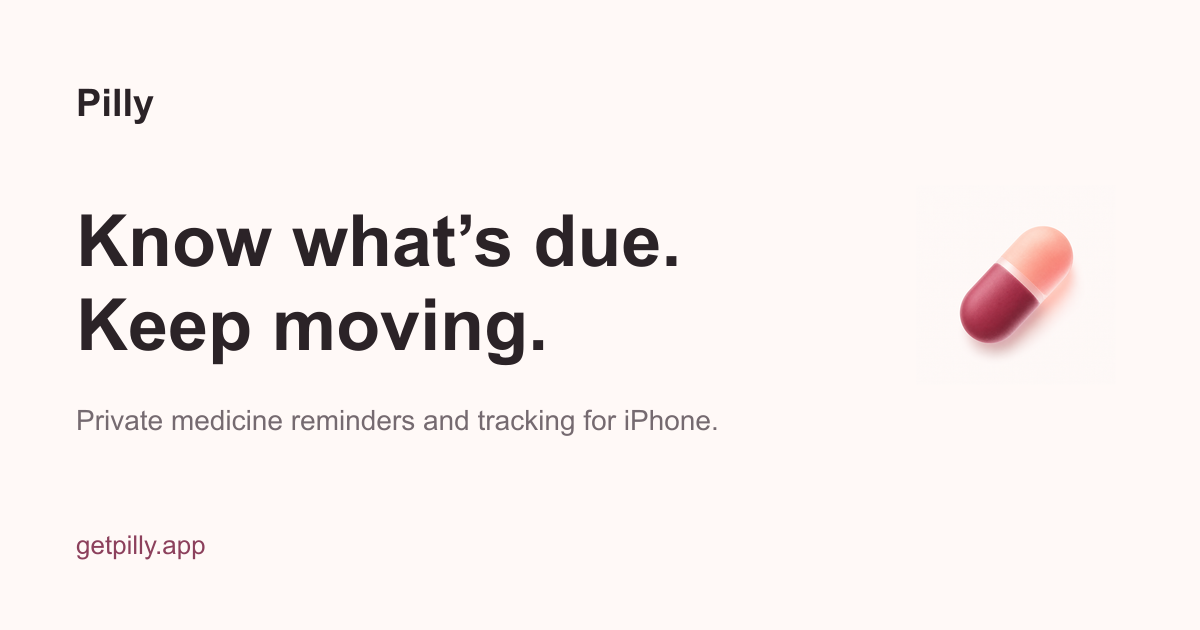 Pilly

Know what’s due.
Keep moving.

Private medicine reminders and tracking for iPhone.

getpilly.app